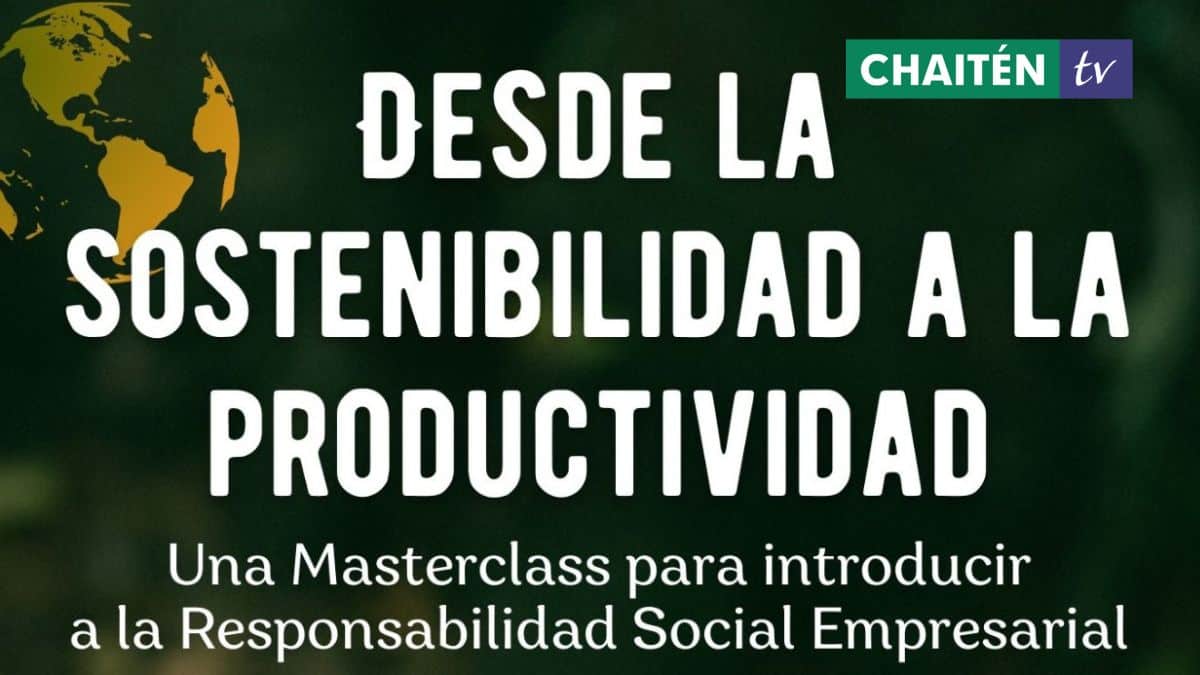 CHAITÉN tv

DESDE LA SOSTENIBILIDAD A LA PRODUCTIVIDAD

Una Masterclass para introducir a la Responsabilidad Social Empresarial